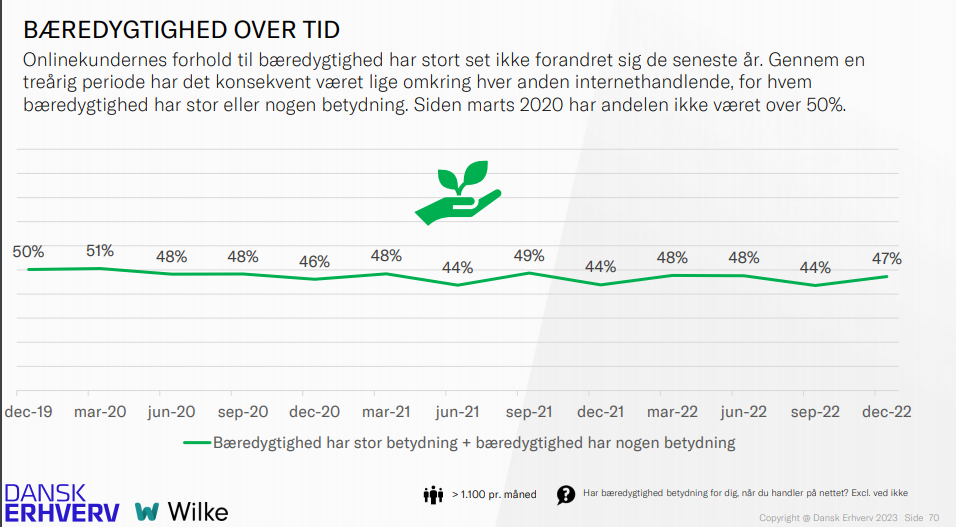 BÆREDYGTIGHED OVER TID

Onlinekundernes forhold til bæredygtighed har stort set ikke forandret sig de seneste år. Gennem en treårig periode har det konsekvent været lige omkring hver anden internethandlende, for hvem bæredygtighed har stor eller nogen betydning. Siden marts 2020 har andelen ikke været over 50%.

50% 51% 48% 48% 46% 48% 44% 49% 44% 48% 48% 44% 47%

dec-19 mar-20 jun-20 sep-20 dec-20 mar-21 jun-21 sep-21 dec-21 mar-22 jun-22 sep-22 dec-22

Bæredygtighed har stor betydning + bæredygtighed har nogen betydning

DANSK ERHVERV Wilke

> 1.100 pr. måned

Har bæredygtighed betydning for dig, når du handler på nettet? Excl. ved ikke

Copyright @ Dansk Erhverv 2023 Side 70